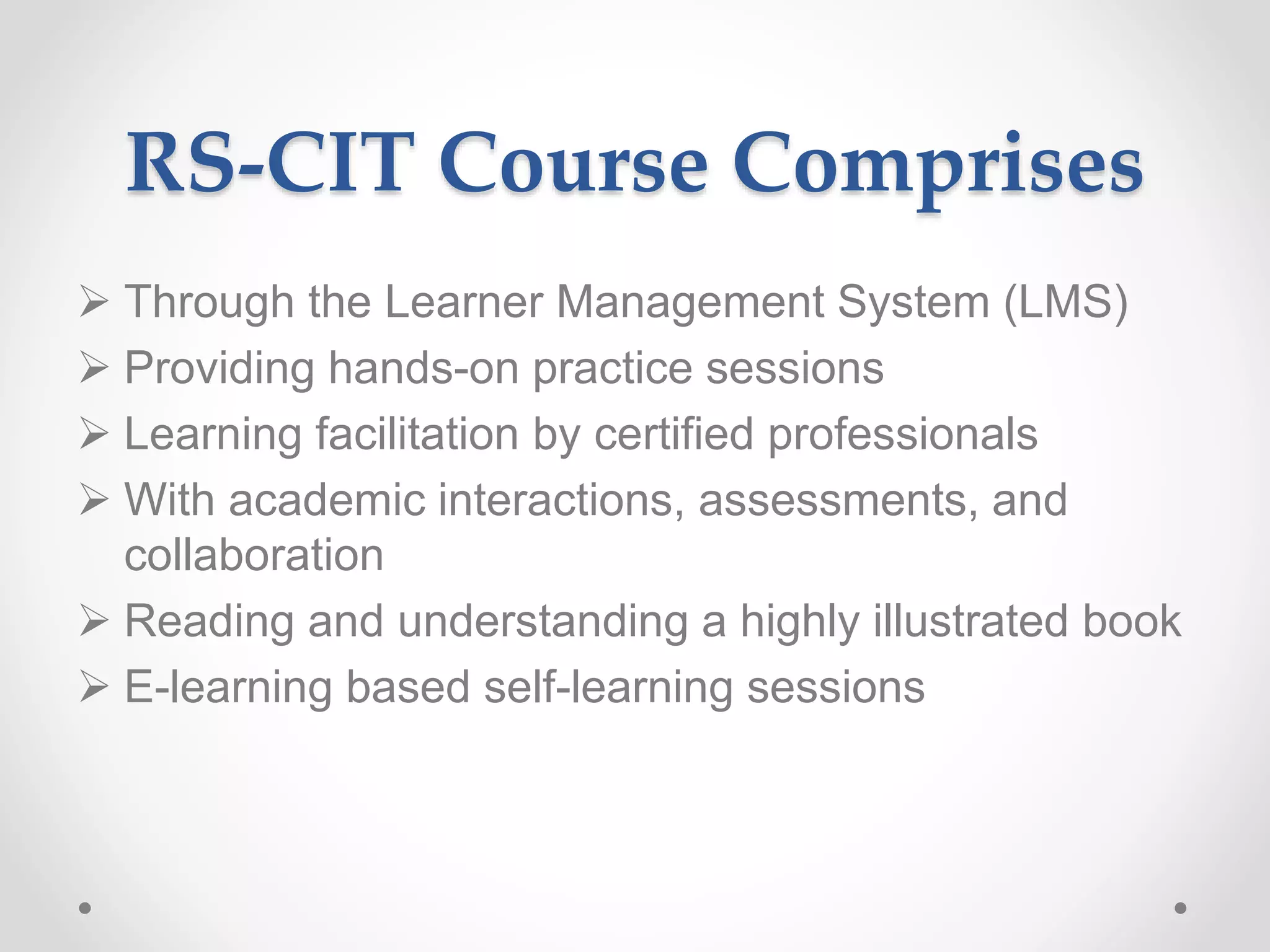 RS-CIT Course Comprises

➢ Through the Learner Management System (LMS)
➢ Providing hands-on practice sessions
➢ Learning facilitation by certified professionals
➢ With academic interactions, assessments, and collaboration
➢ Reading and understanding a highly illustrated book
➢ E-learning based self-learning sessions